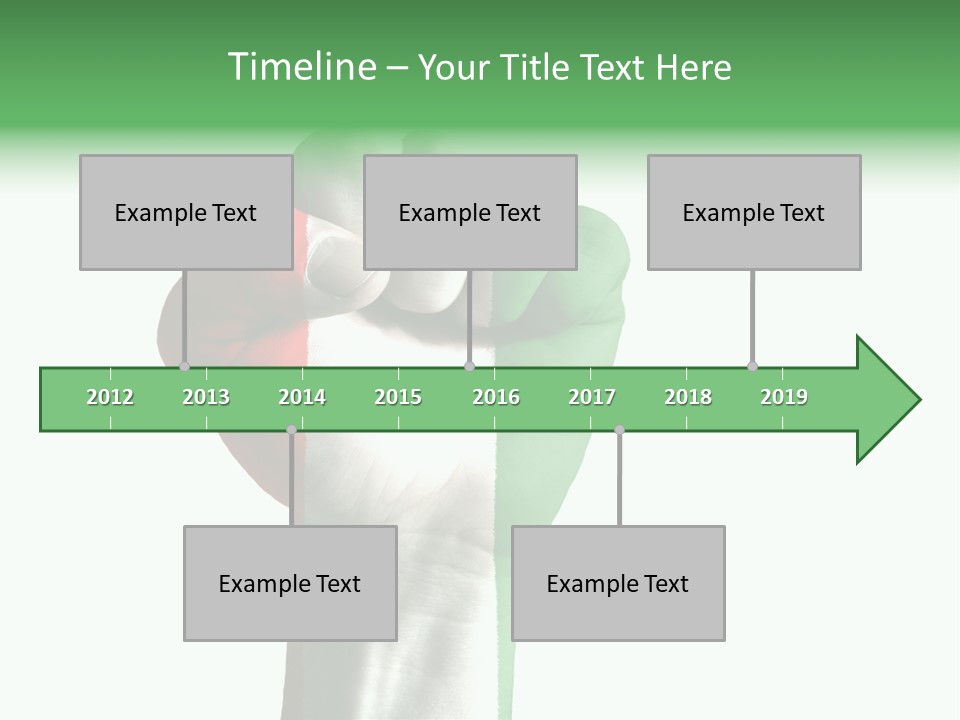 Timeline – Your Title Text Here

Example Text

Example Text

Example Text

2012 2013 2014 2015 2016 2017 2018 2019

Example Text

Example Text